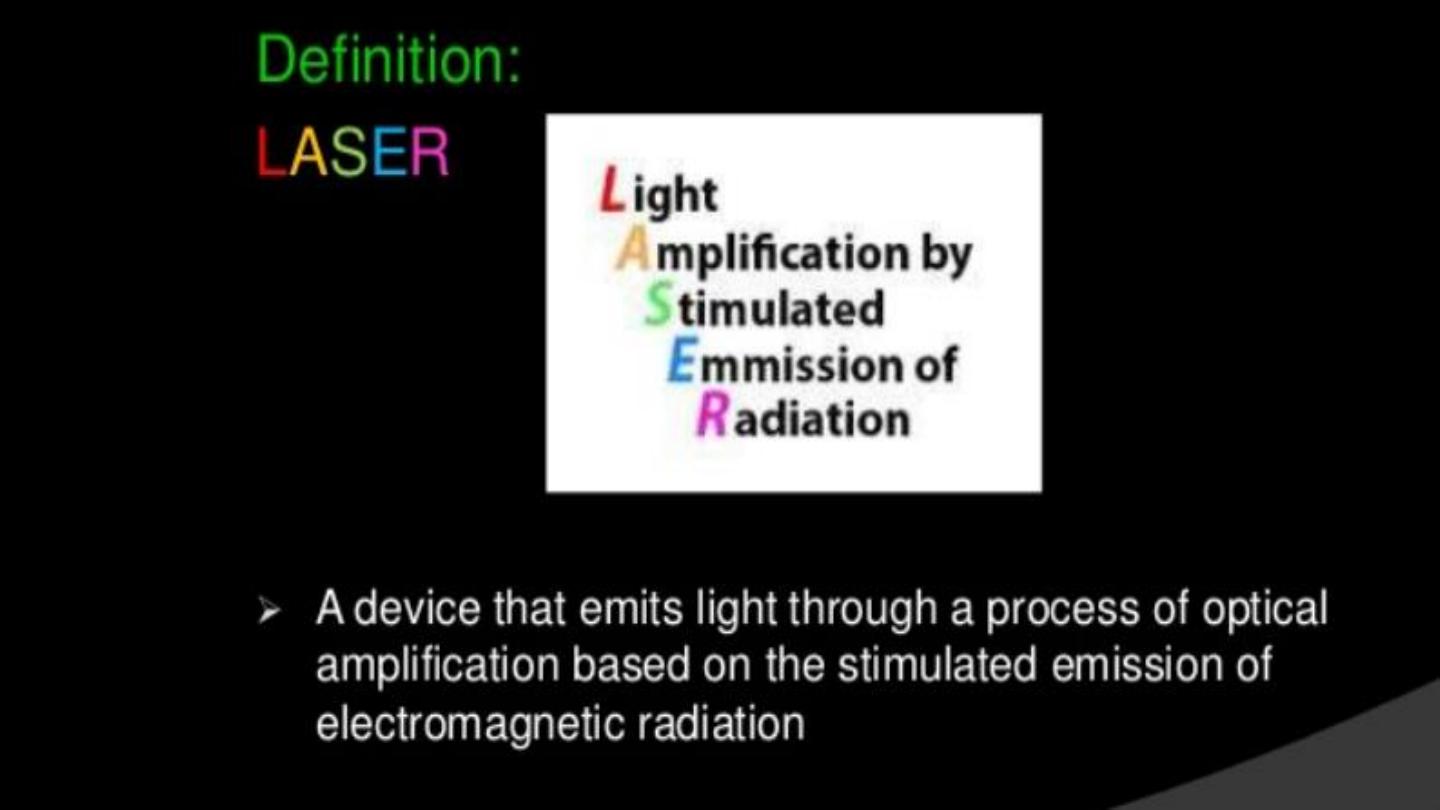 Definition:

LASER

Light
Amplification by
Stimulated
Emmission of
Radiation

➢ A device that emits light through a process of optical amplification based on the stimulated emission of electromagnetic radiation